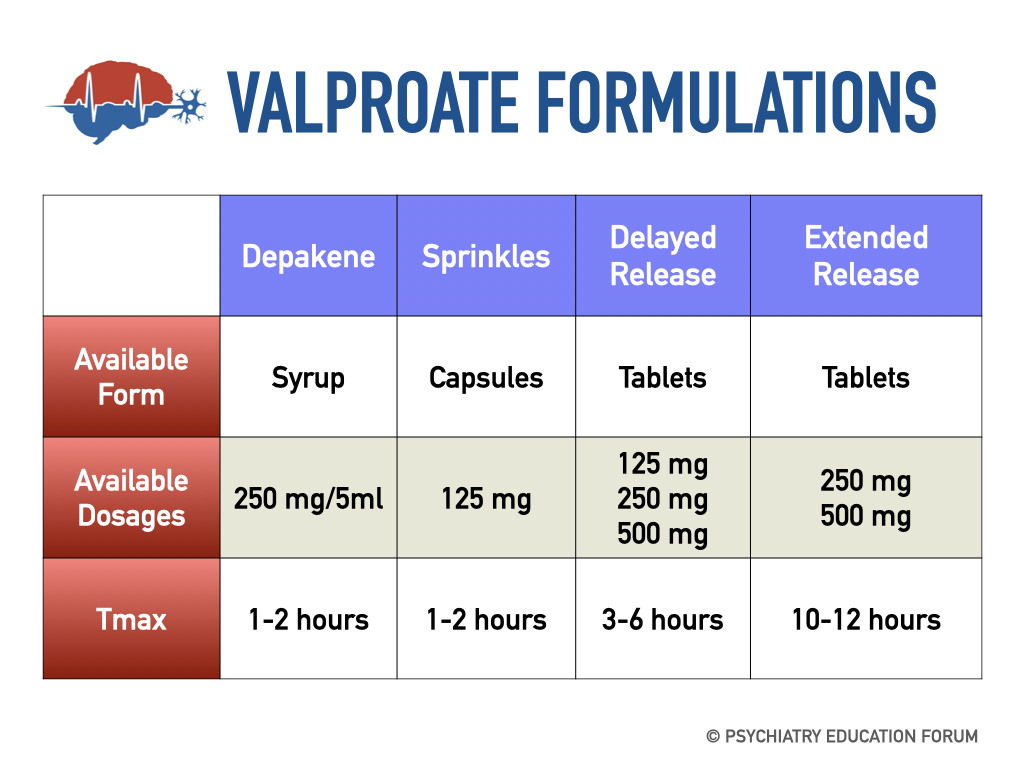 VALPROATE FORMULATIONS

| | Depakene | Sprinkles | Delayed Release | Extended Release |
|---|---|---|---|---|
| Available Form | Syrup | Capsules | Tablets | Tablets |
| Available Dosages | 250 mg/5ml | 125 mg | 125 mg 250 mg 500 mg | 250 mg 500 mg |
| Tmax | 1-2 hours | 1-2 hours | 3-6 hours | 10-12 hours |

© PSYCHIATRY EDUCATION FORUM